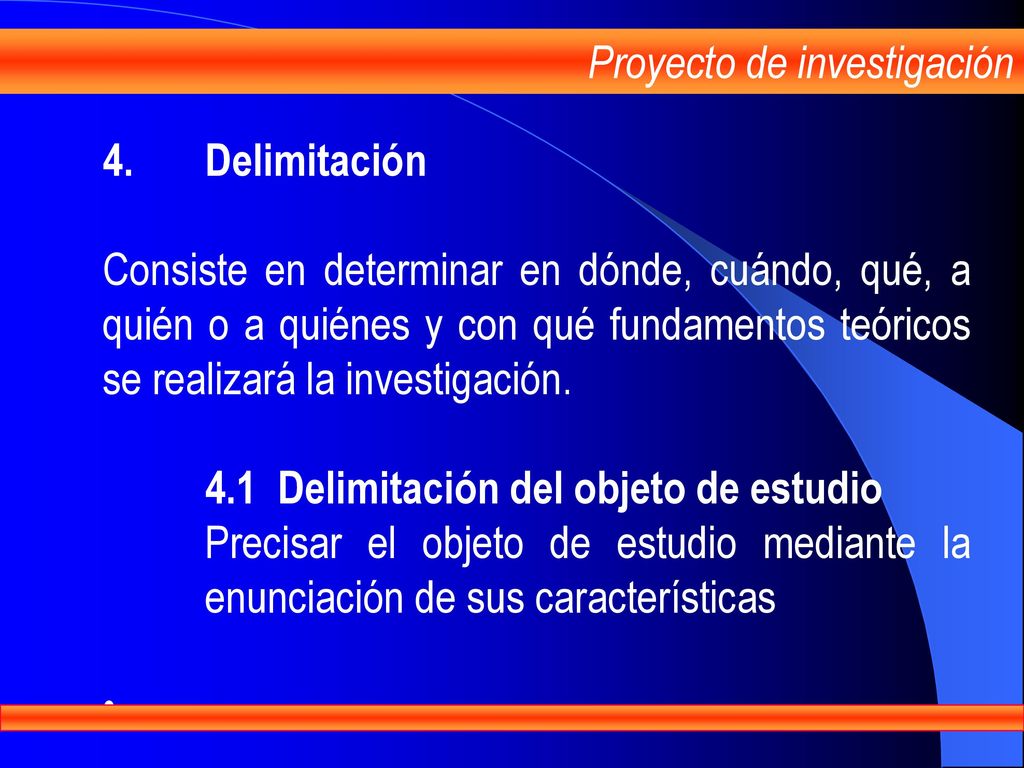 Proyecto de investigación

4. Delimitación

Consiste en determinar en dónde, cuándo, qué, a quién o a quiénes y con qué fundamentos teóricos se realizará la investigación.

4.1 Delimitación del objeto de estudio
Precisar el objeto de estudio mediante la enunciación de sus características